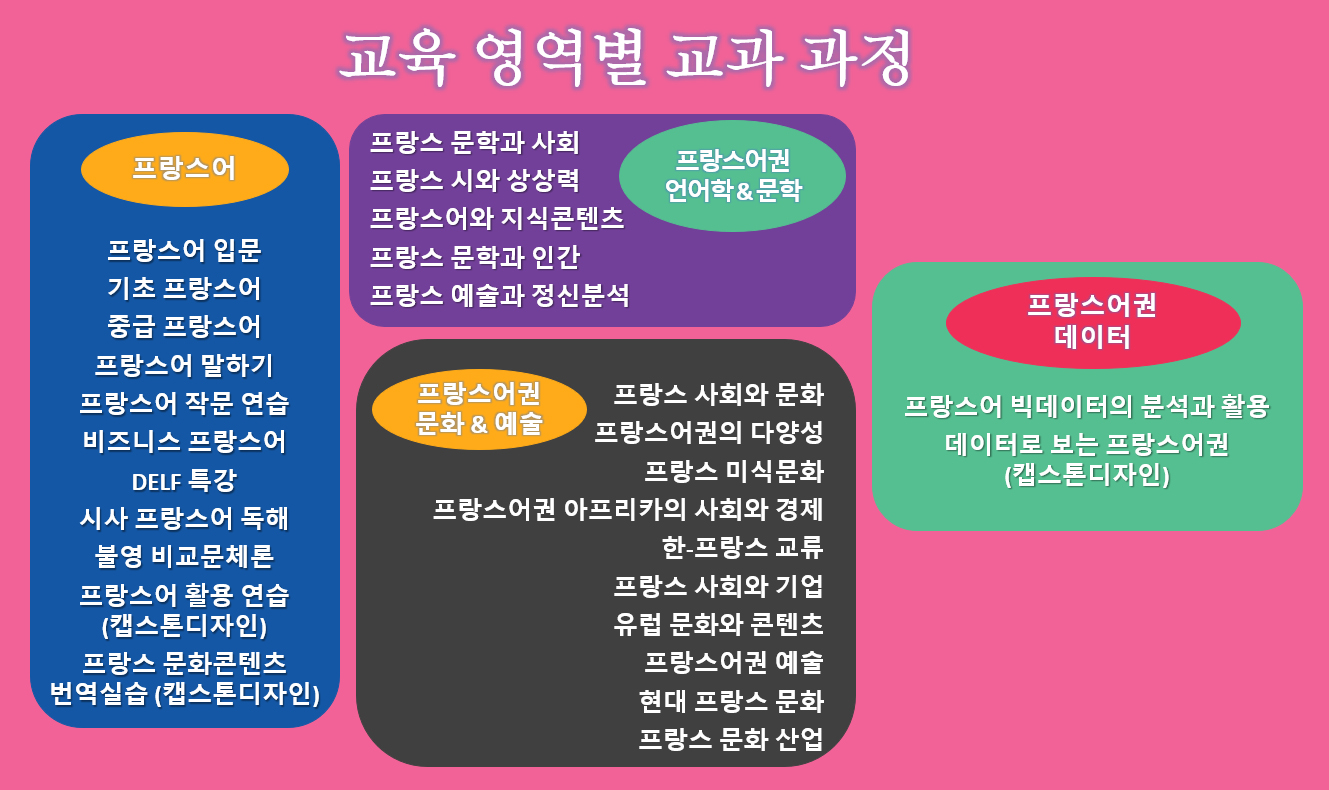 교육 영역별 교과 과정

프랑스어

프랑스어 입문
기초 프랑스어
중급 프랑스어
프랑스어 말하기
프랑스어 작문 연습
비즈니스 프랑스어
DELF 특강
시사 프랑스어 독해
불영 비교문체론
프랑스어 활용 연습 (캡스톤디자인)
프랑스 문화콘텐츠 번역실습 (캡스톤디자인)

프랑스어권 언어학＆문학

프랑스 문학과 사회
프랑스 시와 상상력
프랑스어와 지식콘텐츠
프랑스 문학과 인간
프랑스 예술과 정신분석

프랑스어권 문화 & 예술

프랑스 사회와 문화
프랑스어권의 다양성
프랑스 미식문화
프랑스어권 아프리카의 사회와 경제
한-프랑스 교류
프랑스 사회와 기업
유럽 문화와 콘텐츠
프랑스어권 예술
현대 프랑스 문화
프랑스 문화 산업

프랑스어권 데이터

프랑스어 빅데이터의 분석과 활용
데이터로 보는 프랑스어권 (캡스톤디자인)